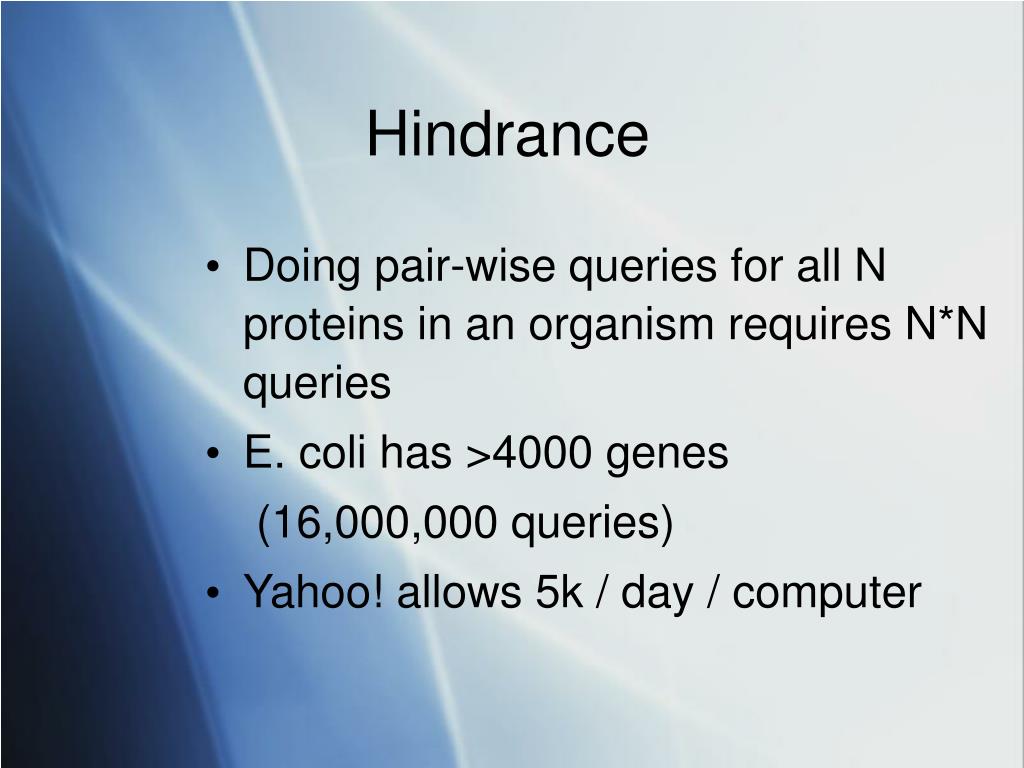 Hindrance

• Doing pair-wise queries for all N proteins in an organism requires N*N queries

• E. coli has >4000 genes

(16,000,000 queries)

• Yahoo! allows 5k / day / computer